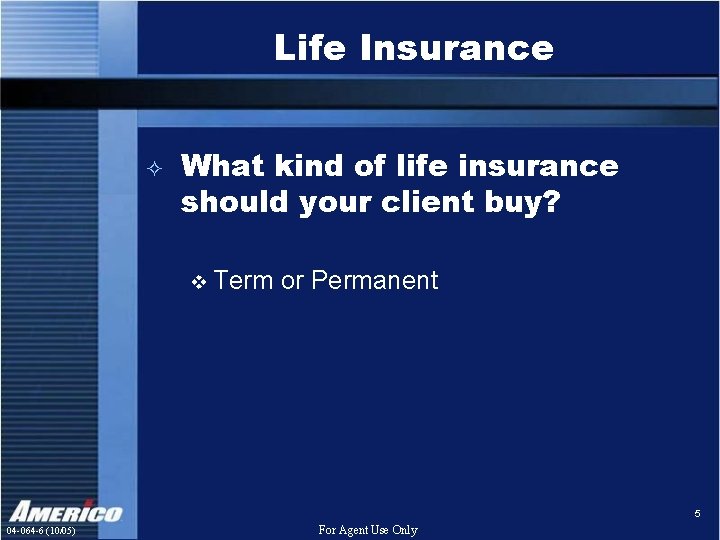 Life Insurance

What kind of life insurance should your client buy?

Term or Permanent

AMERICO
04-064-6 (10/05)

For Agent Use Only

5